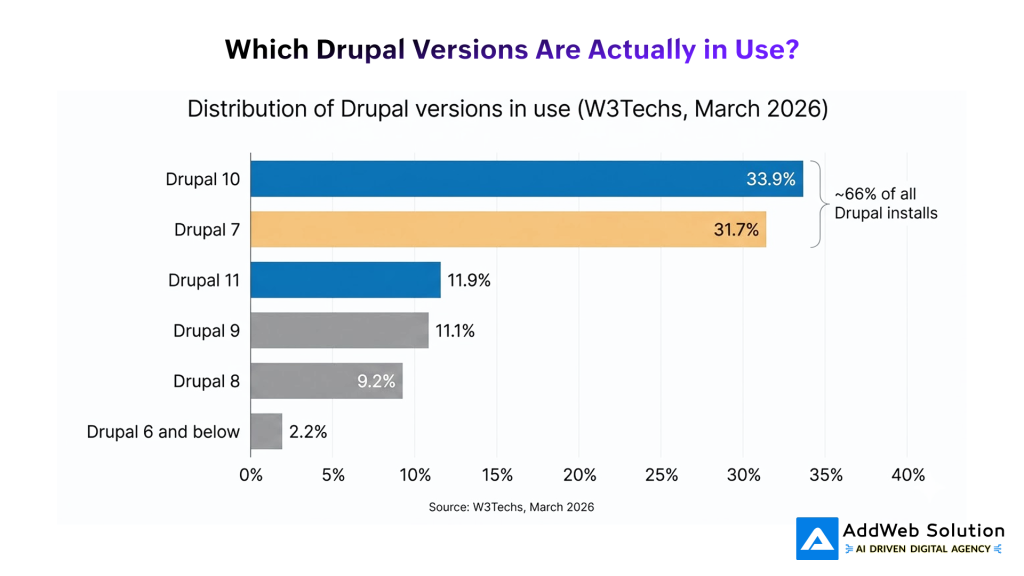 Which Drupal Versions Are Actually in Use?

Distribution of Drupal versions in use (W3Techs, March 2026)

Drupal 10
33.9%
Drupal 7
31.7%
~66% of all Drupal installs
Drupal 11
11.9%
Drupal 9
11.1%
Drupal 8
9.2%
Drupal 6 and below
2.2%

0% 5% 10% 15% 20% 25% 30% 35% 40%

Source: W3Techs, March 2026

AddWeb Solution
AI DRIVEN DIGITAL AGENCY